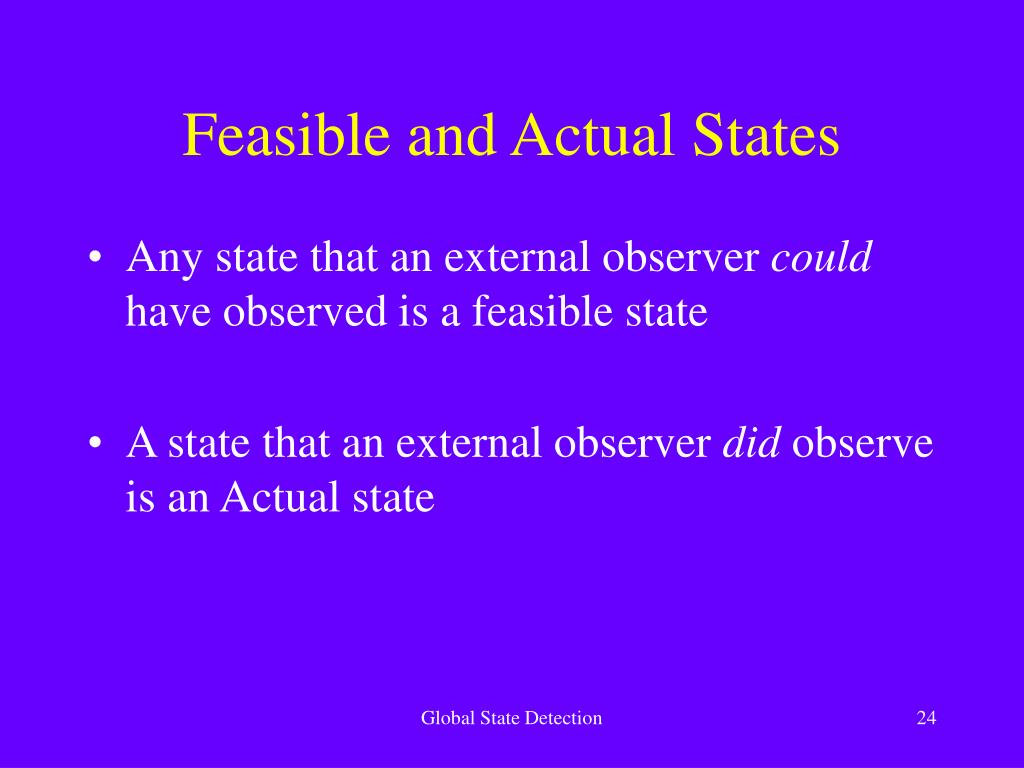 Feasible and Actual States

• Any state that an external observer could have observed is a feasible state

• A state that an external observer did observe is an Actual state

Global State Detection

24